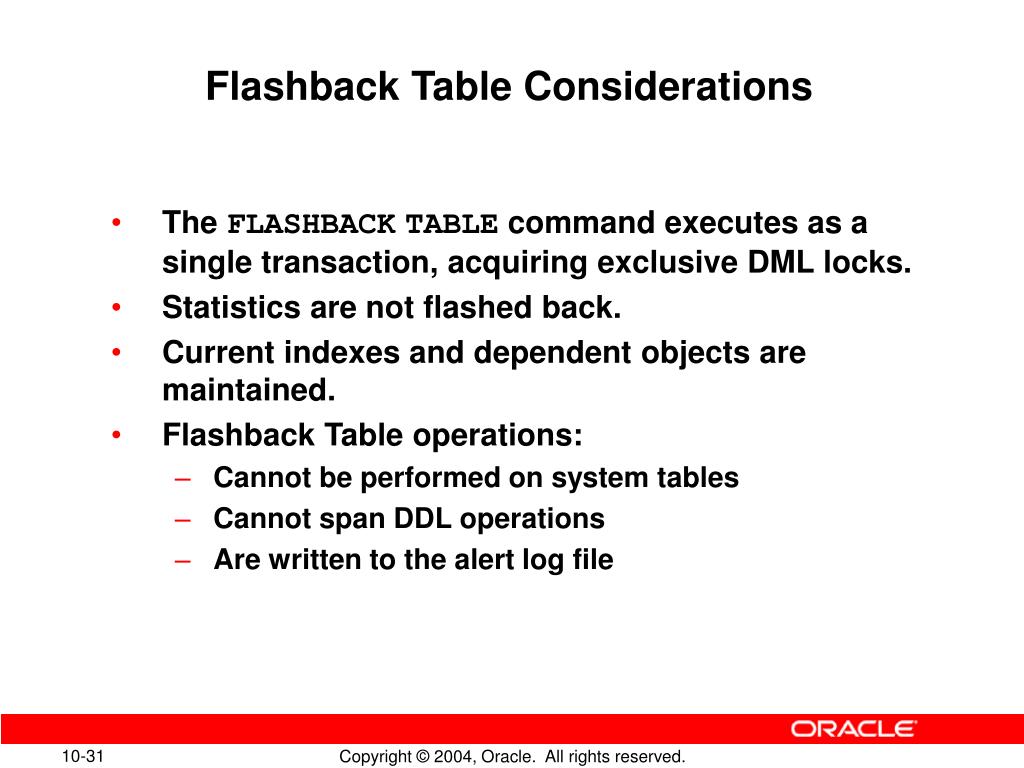 Flashback Table Considerations

• The FLASHBACK TABLE command executes as a single transaction, acquiring exclusive DML locks.
• Statistics are not flashed back.
• Current indexes and dependent objects are maintained.
• Flashback Table operations:
– Cannot be performed on system tables
– Cannot span DDL operations
– Are written to the alert log file

ORACLE

10-31

Copyright © 2004, Oracle. All rights reserved.